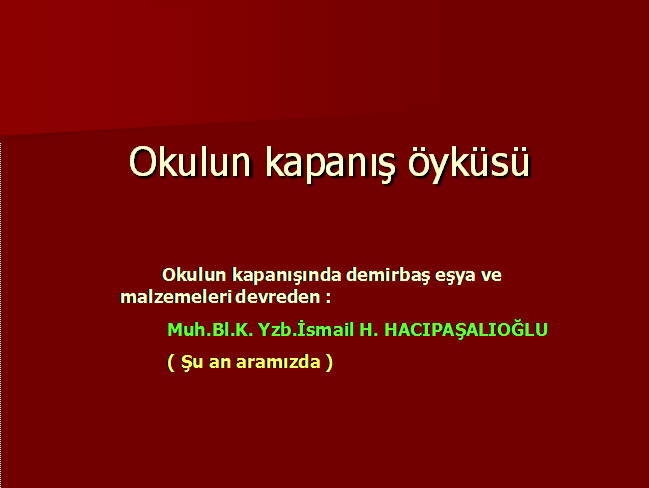 Okulun kapanış öyküsü

Okulun kapanışında demirbaş eşya ve malzemeleri devreden :

Muh.Bl.K. Yzb.İsmail H. HACIPAŞALIOĞLU

( Şu an aramızda )